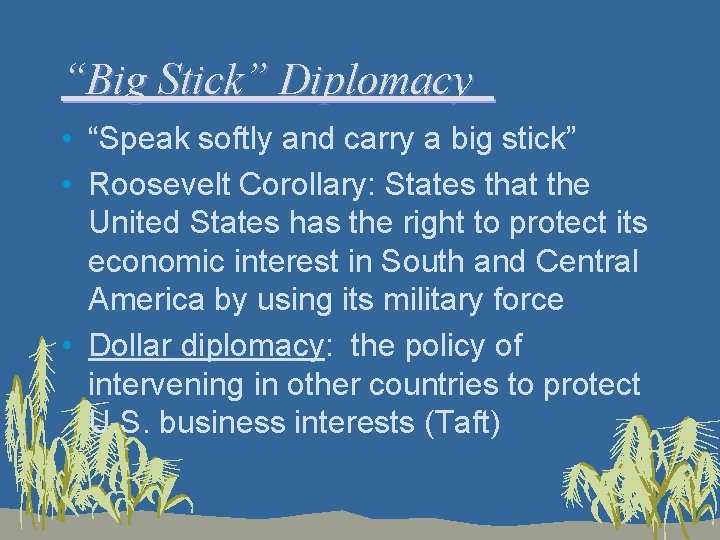 “Big Stick” Diplomacy

• “Speak softly and carry a big stick”
• Roosevelt Corollary: States that the United States has the right to protect its economic interest in South and Central America by using its military force
• Dollar diplomacy: the policy of intervening in other countries to protect U.S. business interests (Taft)